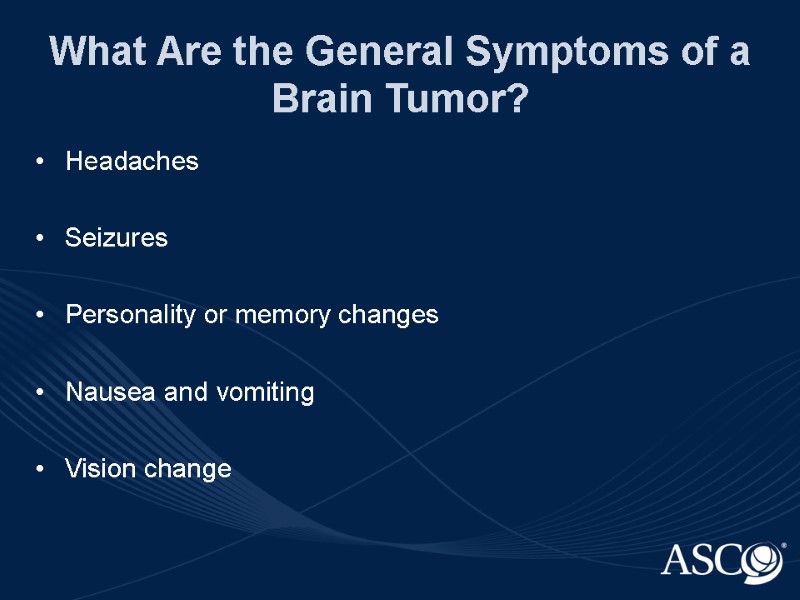 What Are the General Symptoms of a Brain Tumor?

• Headaches

• Seizures

• Personality or memory changes

• Nausea and vomiting

• Vision change

ASCO®